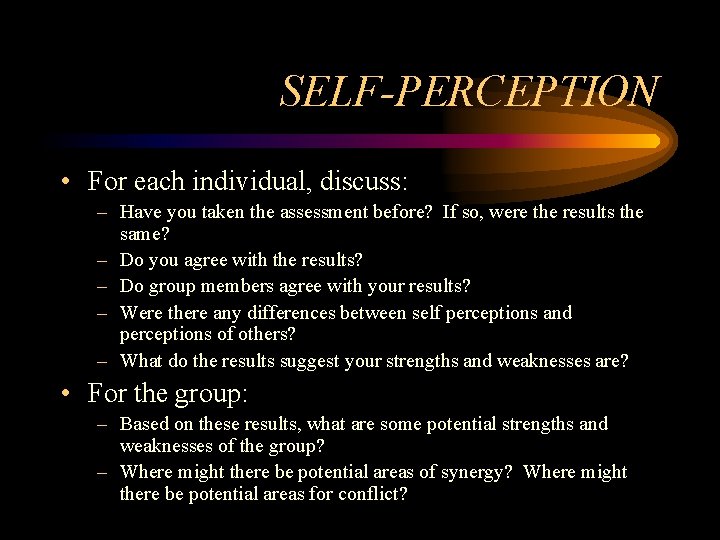 SELF-PERCEPTION

• For each individual, discuss:
– Have you taken the assessment before? If so, were the results the same?
– Do you agree with the results?
– Do group members agree with your results?
– Were there any differences between self perceptions and perceptions of others?
– What do the results suggest your strengths and weaknesses are?

• For the group:
– Based on these results, what are some potential strengths and weaknesses of the group?
– Where might there be potential areas of synergy? Where might there be potential areas for conflict?